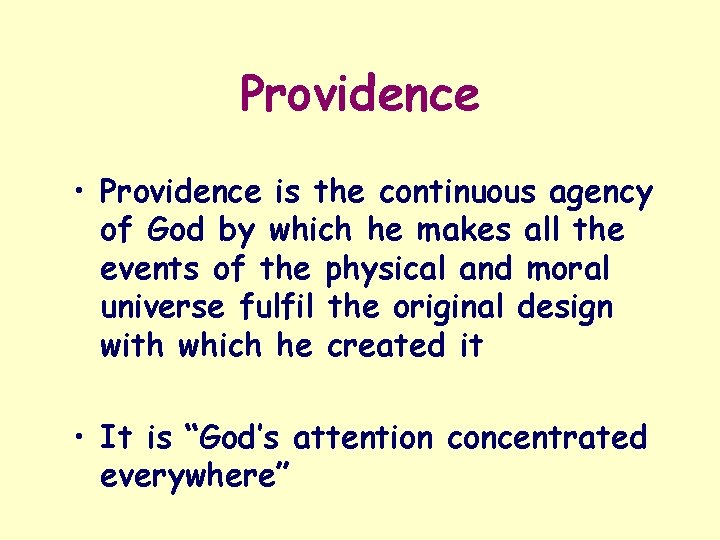 Providence

• Providence is the continuous agency of God by which he makes all the events of the physical and moral universe fulfil the original design with which he created it

• It is “God’s attention concentrated everywhere”